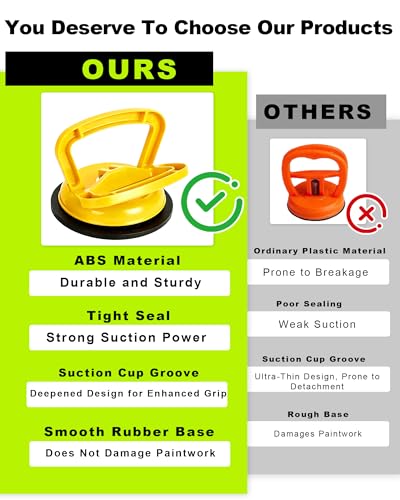 You Deserve To Choose Our Products

OURS

ABS Material

Durable and Sturdy

Tight Seal

Strong Suction Power

Suction Cup Groove

Deepened Design for Enhanced Grip

Smooth Rubber Base

Does Not Damage Paintwork

OTHERS

Ordinary Plastic Material

Prone to Breakage

Poor Sealing

Weak Suction

Suction Cup Groove

Ultra-Thin Design, Prone to Detachment

Rough Base

Damages Paintwork